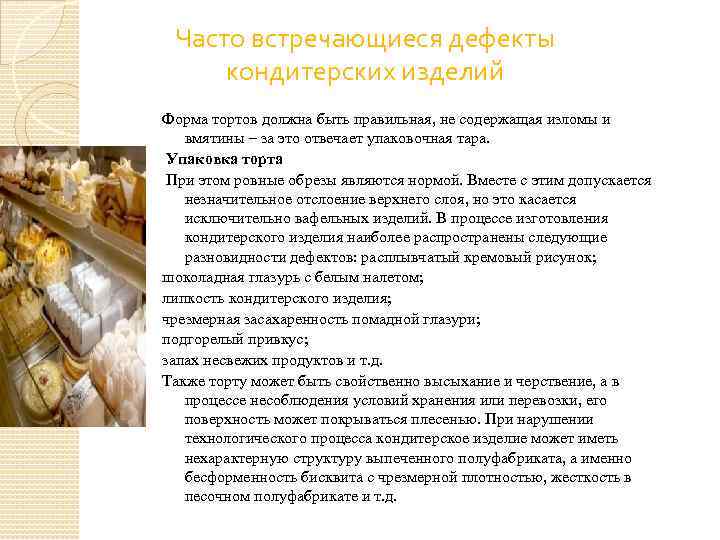 Часто встречающиеся дефекты кондитерских изделий

Форма тортов должна быть правильная, не содержащая изломы и вмятины – за это отвечает упаковочная тара.

Упаковка торта

При этом ровные обрезы являются нормой. Вместе с этим допускается незначительное отслоение верхнего слоя, но это касается исключительно вафельных изделий. В процессе изготовления кондитерского изделия наиболее распространены следующие разновидности дефектов: расплывчатый кремовый рисунок;

шоколадная глазурь с белым налетом;

липкость кондитерского изделия;

чрезмерная засахаренность помадной глазури;

подгорелый привкус;

запах несвежих продуктов и т.д.

Также торту может быть свойственно высыхание и черствение, а в процессе несоблюдения условий хранения или перевозки, его поверхность может покрываться плесенью. При нарушении технологического процесса кондитерское изделие может иметь нехарактерную структуру выпеченного полуфабриката, а именно бесформенность бисквита с чрезмерной плотностью, жесткость в песочном полуфабрикате и т.д.